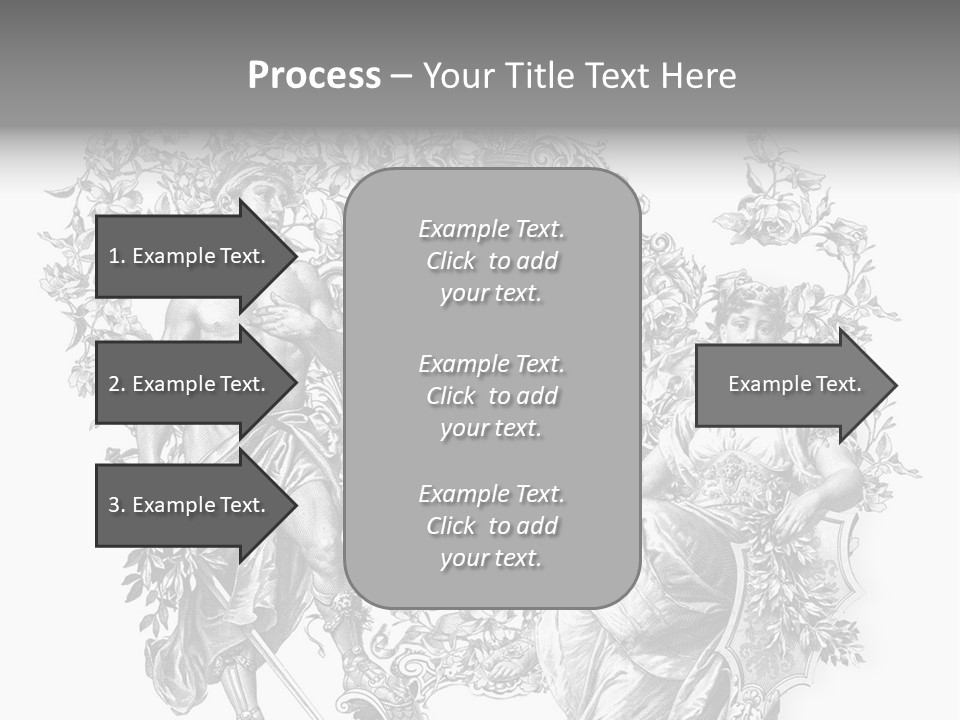 Process – Your Title Text Here

1. Example Text.

2. Example Text.

3. Example Text.

Example Text. Click to add your text.

Example Text. Click to add your text.

Example Text. Click to add your text.

Example Text.